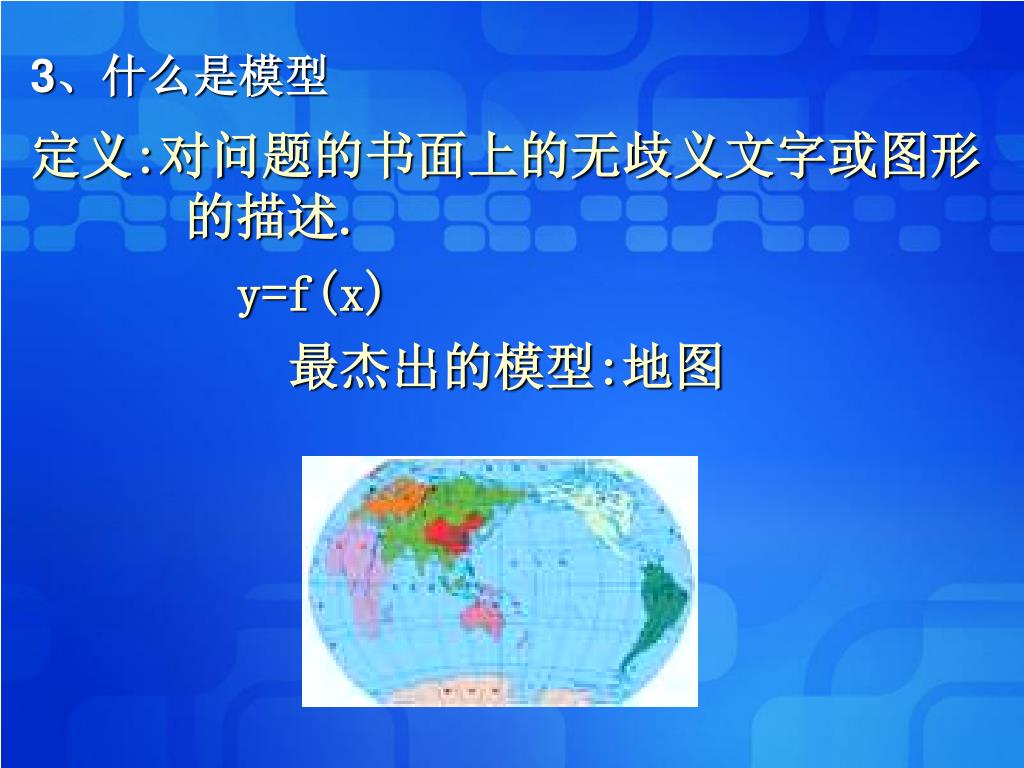 3、什么是模型

定义:对问题的书面上的无歧义文字或图形的描述.

$y=f(x)$

最杰出的模型:地图